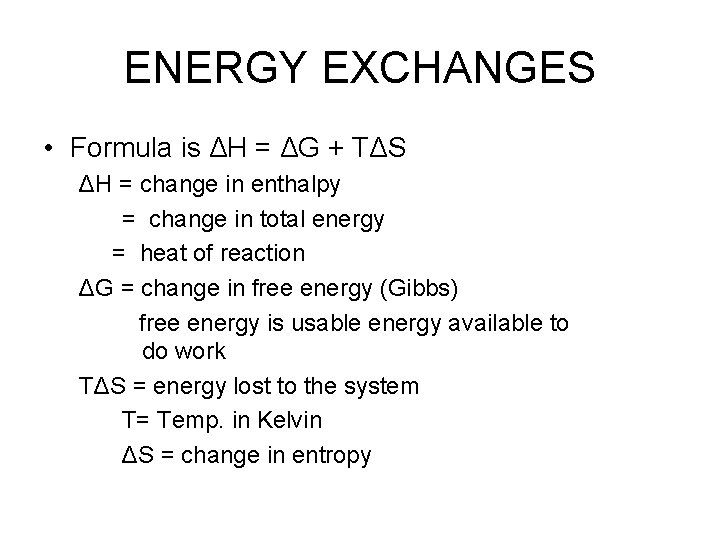 ENERGY EXCHANGES

• Formula is $\Delta H = \Delta G + T\Delta S$

$\Delta H$ = change in enthalpy

= change in total energy

= heat of reaction

$\Delta G$ = change in free energy (Gibbs)

free energy is usable energy available to do work

$T\Delta S$ = energy lost to the system

T= Temp. in Kelvin

$\Delta S$ = change in entropy